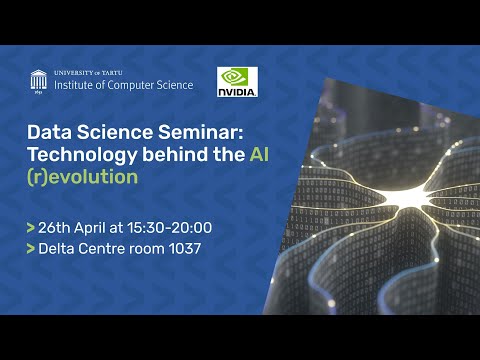 1632
UNIVERSITY OF TARTU
Institute of Computer Science

NVIDIA.

Data Science Seminar: Technology behind the AI (r)evolution

> 26th April at 15:30-20:00
> Delta Centre room 1037